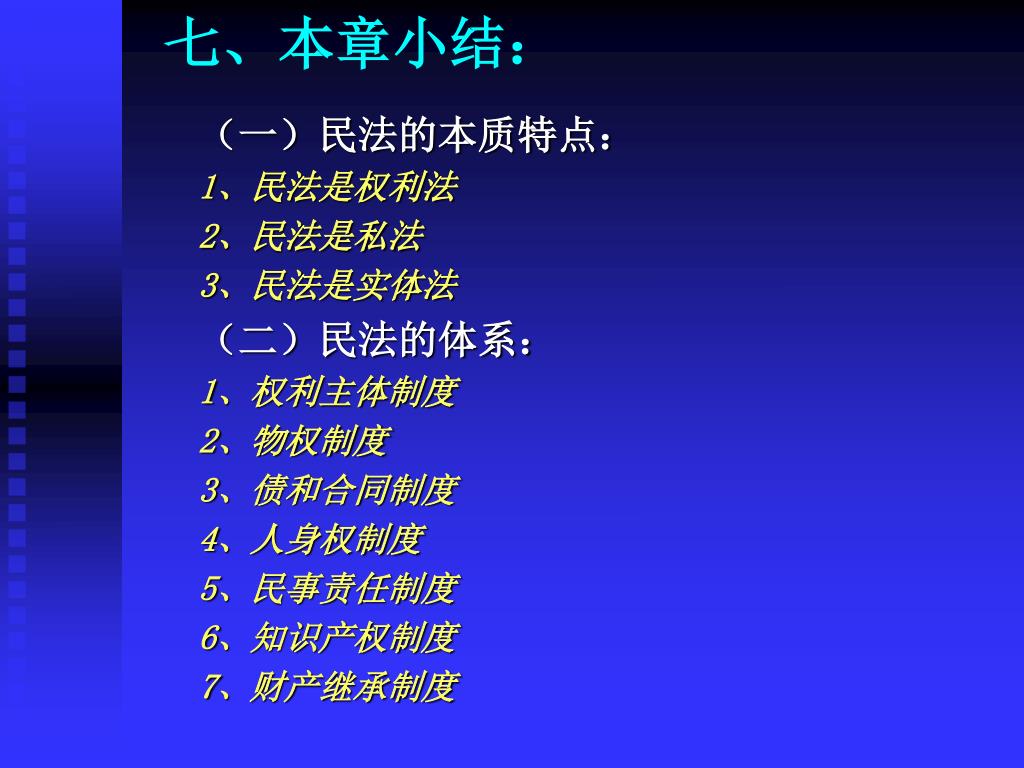 七、本章小结：

（一）民法的本质特点：
1、民法是权利法
2、民法是私法
3、民法是实体法

（二）民法的体系：
1、权利主体制度
2、物权制度
3、债和合同制度
4、人身权制度
5、民事责任制度
6、知识产权制度
7、财产继承制度